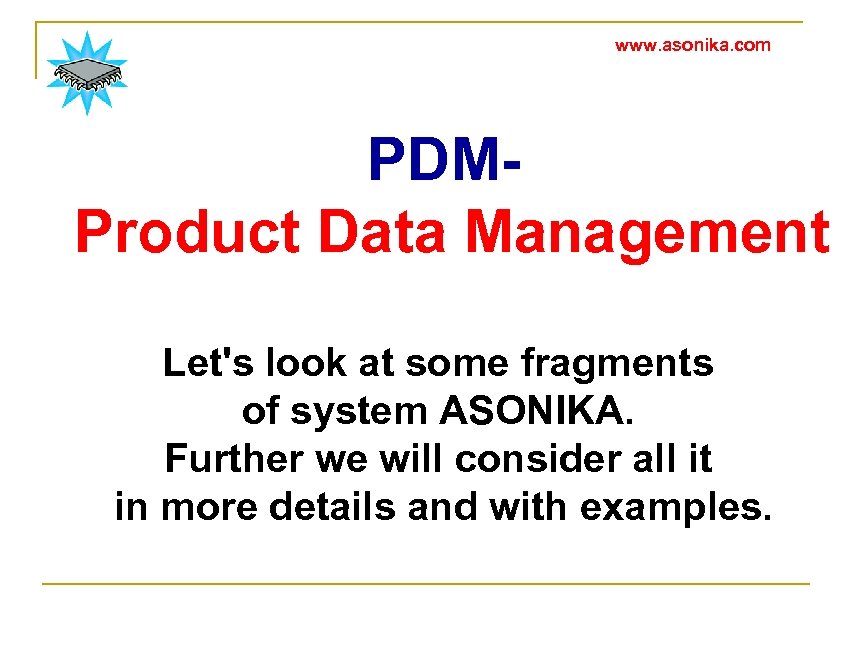 www.asonika.com

PDM-
Product Data Management

Let's look at some fragments of system ASONIKA. Further we will consider all it in more details and with examples.